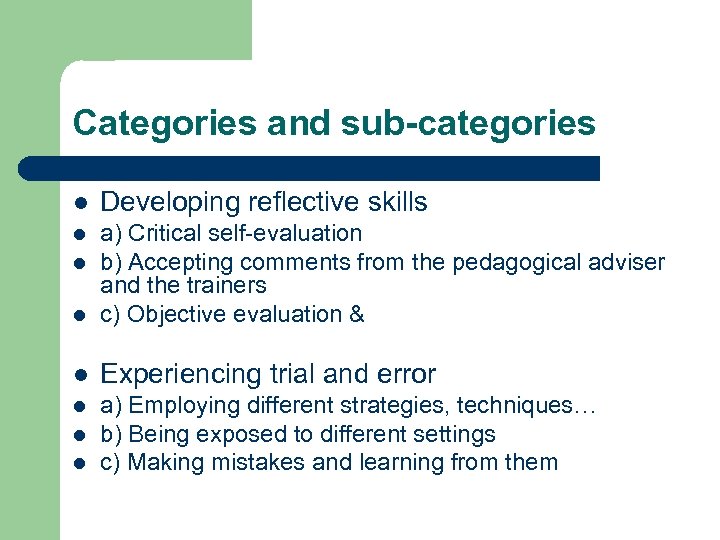 Categories and sub-categories

- Developing reflective skills
- a) Critical self-evaluation
- b) Accepting comments from the pedagogical adviser and the trainers
- c) Objective evaluation &

- Experiencing trial and error
- a) Employing different strategies, techniques…
- b) Being exposed to different settings
- c) Making mistakes and learning from them